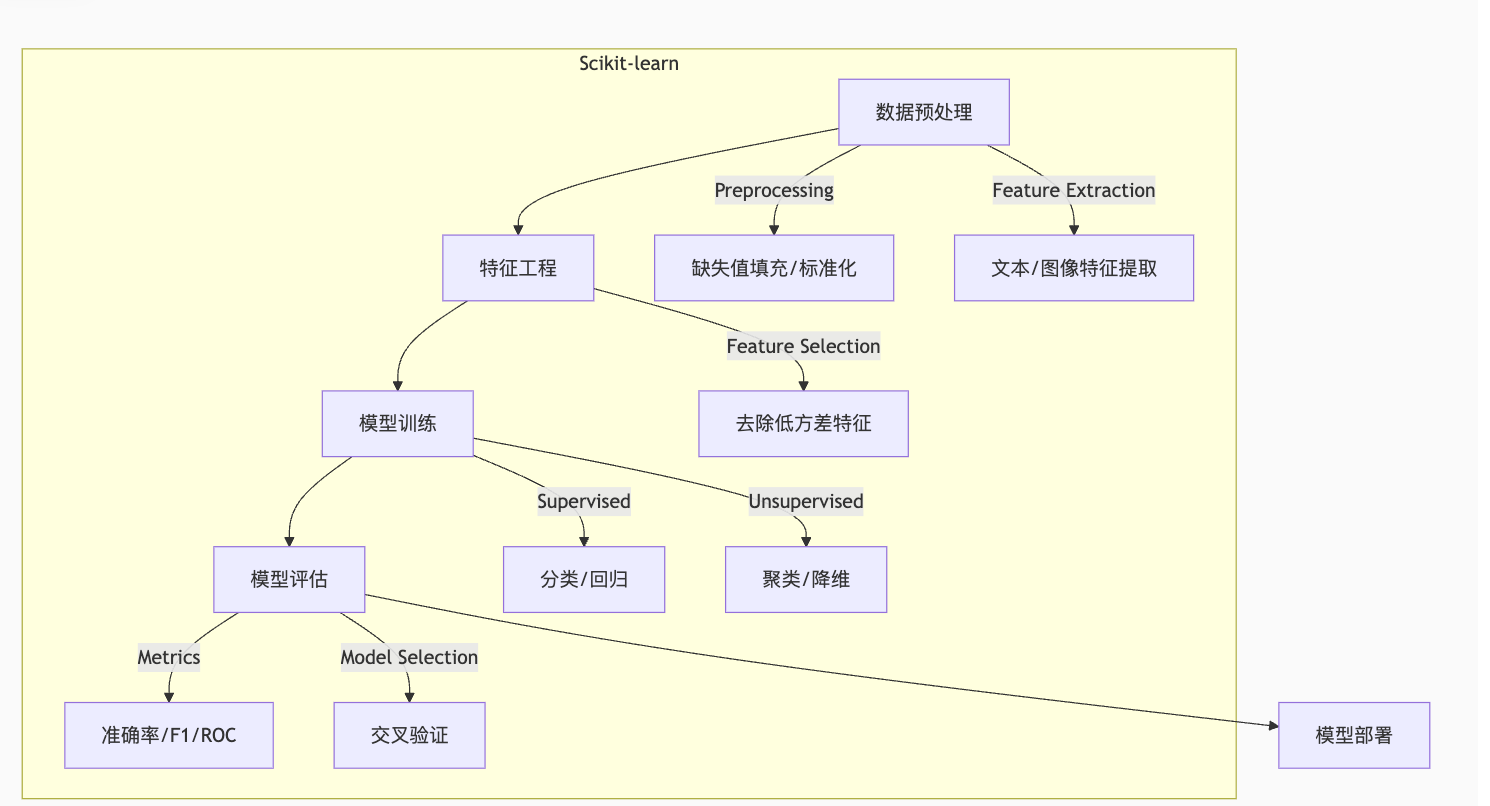 Scikit-learn

数据预处理

Preprocessing

Feature Extraction

特征工程

缺失值填充/标准化

文本/图像特征提取

Feature Selection

模型训练

去除低方差特征

Supervised

Unsupervised

模型评估

分类/回归

聚类/降维

Metrics

Model Selection

准确率/F1/ROC

交叉验证

模型部署